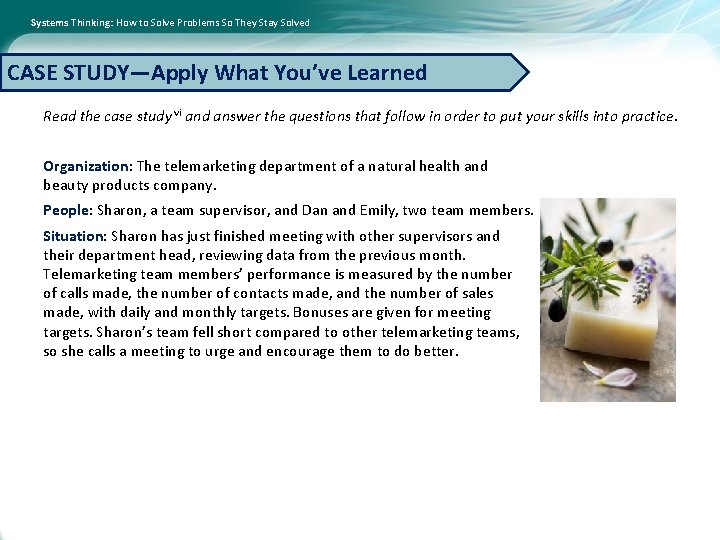 Systems Thinking: How to Solve Problems So They Stay Solved

CASE STUDY—Apply What You've Learned

Read the case study$^{vi}$ and answer the questions that follow in order to put your skills into practice.

Organization: The telemarketing department of a natural health and beauty products company.

People: Sharon, a team supervisor, and Dan and Emily, two team members.

Situation: Sharon has just finished meeting with other supervisors and their department head, reviewing data from the previous month. Telemarketing team members' performance is measured by the number of calls made, the number of contacts made, and the number of sales made, with daily and monthly targets. Bonuses are given for meeting targets. Sharon's team fell short compared to other telemarketing teams, so she calls a meeting to urge and encourage them to do better.